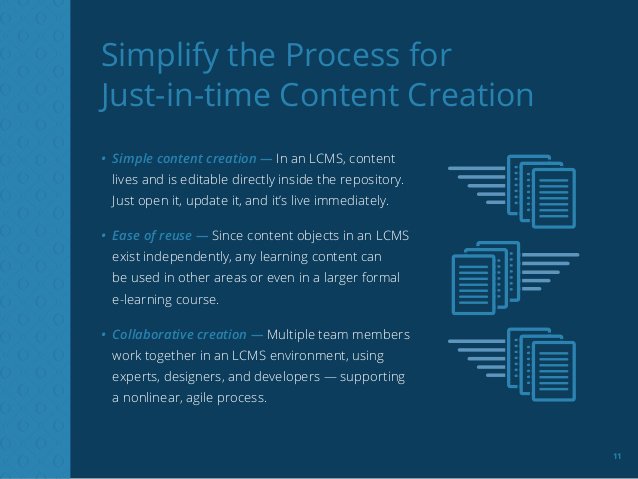 Simplify the Process for Just-in-time Content Creation

• Simple content creation — In an LCMS, content lives and is editable directly inside the repository. Just open it, update it, and it's live immediately.

• Ease of reuse — Since content objects in an LCMS exist independently, any learning content can be used in other areas or even in a larger formal e-learning course.

• Collaborative creation — Multiple team members work together in an LCMS environment, using experts, designers, and developers — supporting a nonlinear, agile process.

11